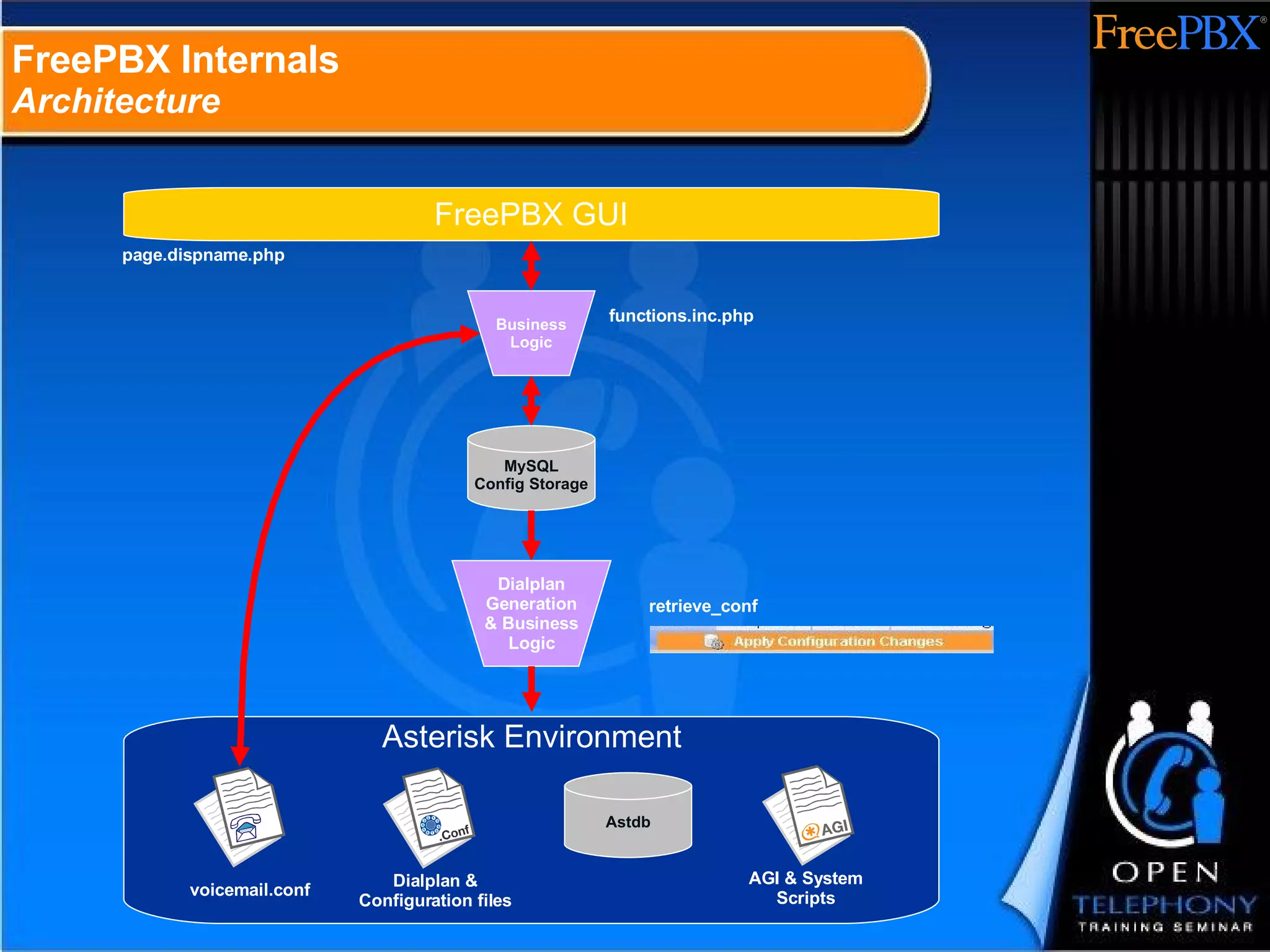 FreePBX Internals
Architecture

FreePBX®

FreePBX GUI

page.dispname.php

Business Logic

functions.inc.php

MySQL Config Storage

Dialplan Generation & Business Logic

retrieve_conf

Apply Configuration Changes

Asterisk Environment

.Conf

Astdb

AGI

voicemail.conf

Dialplan & Configuration files

AGI & System Scripts

OPEN
TELEPHONY
TRAINING SEMINAR